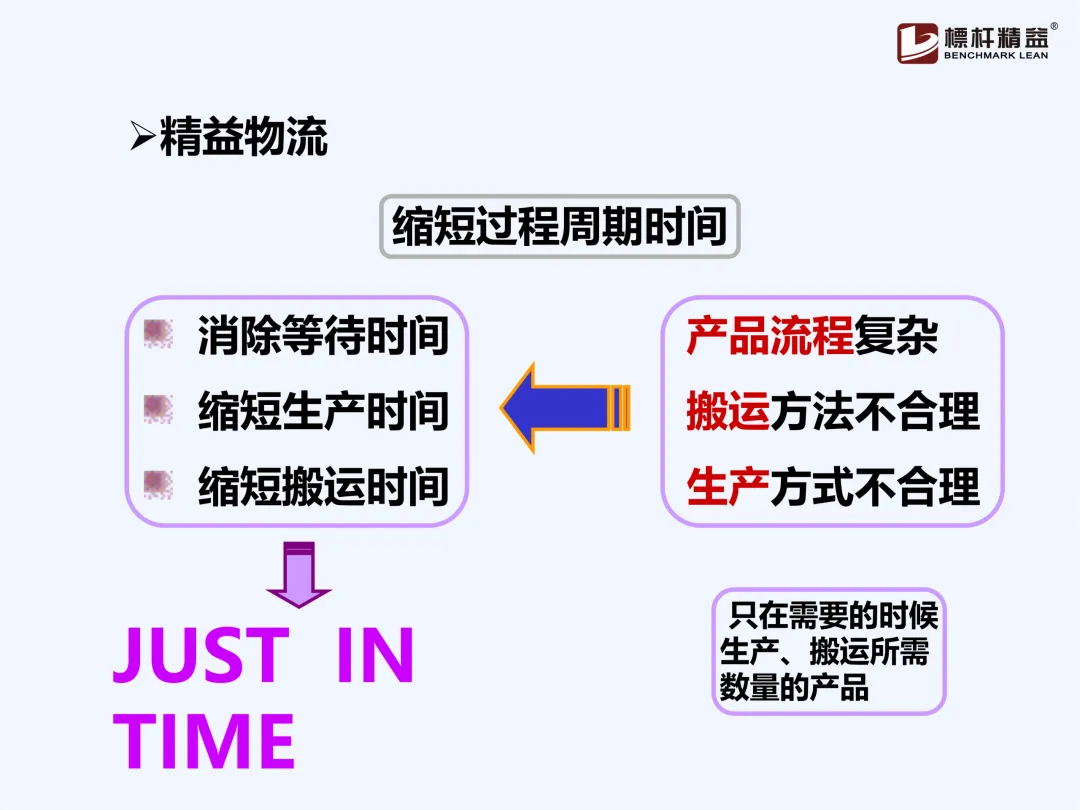 標杆精益®
BENCHMARK LEAN

➢精益物流

缩短过程周期时间

消除等待时间
缩短生产时间
缩短搬运时间

产品流程复杂
搬运方法不合理
生产方式不合理

JUST IN TIME

只在需要的时候生产、搬运所需数量的产品